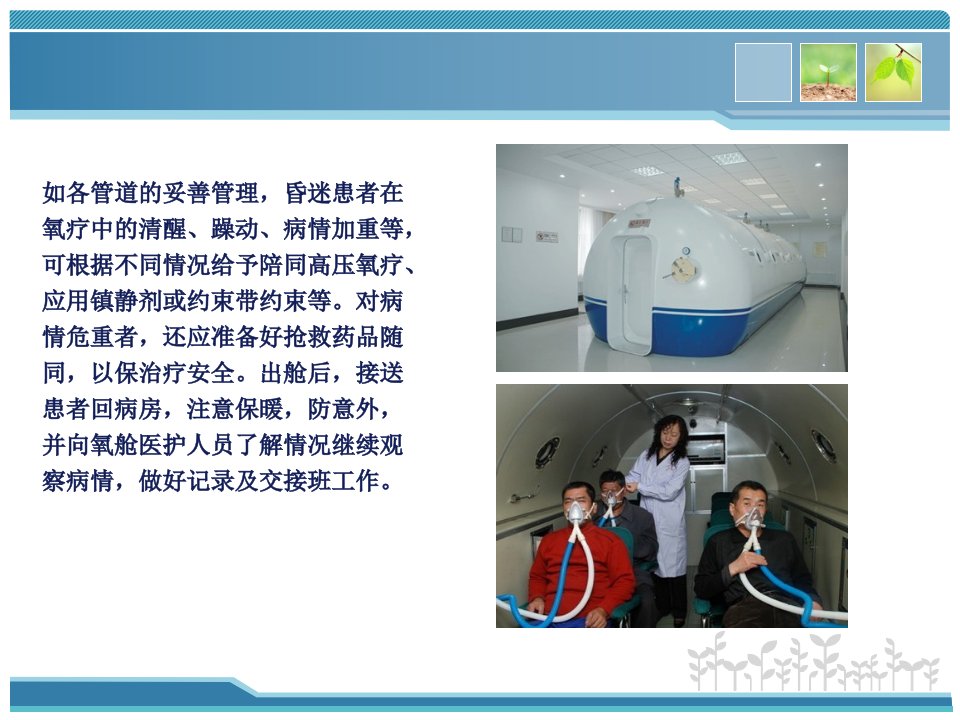 如各管道的妥善管理，昏迷患者在氧疗中的清醒、躁动、病情加重等，可根据不同情况给予陪同高压氧疗、应用镇静剂或约束带约束等。对病情危重者，还应准备好抢救药品随同，以保治疗安全。出舱后，接送患者回病房，注意保暖，防意外，并向氧舱医护人员了解情况继续观察病情，做好记录及交接班工作。